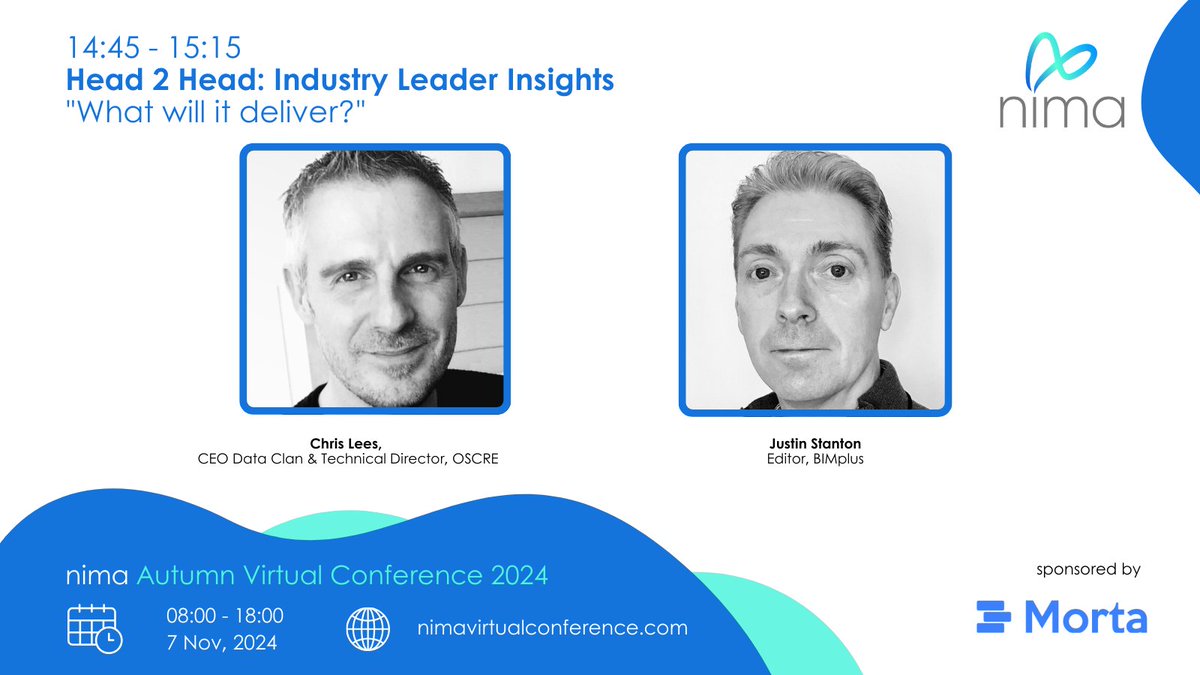 14:45 - 15:15
Head 2 Head: Industry Leader Insights
"What will it deliver?"

nima

Chris Lees,
CEO Data Clan & Technical Director, OSCRE

Justin Stanton
Editor, BIMplus

nima Autumn Virtual Conference 2024

08:00 - 18:00
7 Nov, 2024

nimavirtualconference.com

sponsored by

Morta